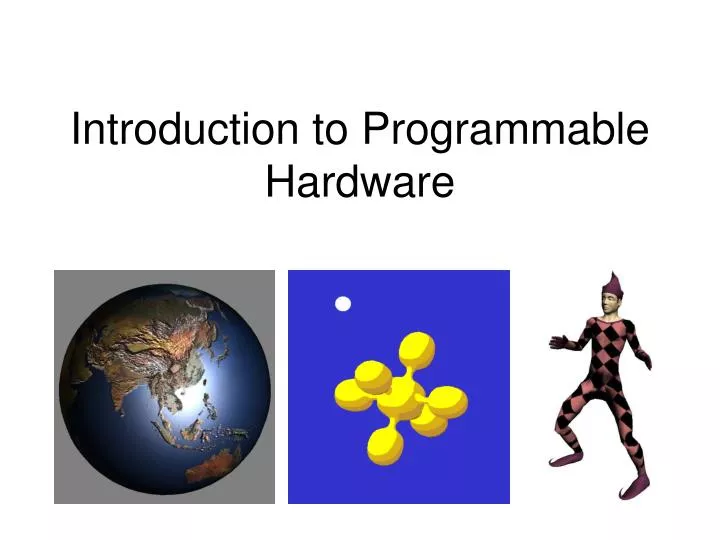 Introduction to Programmable Hardware